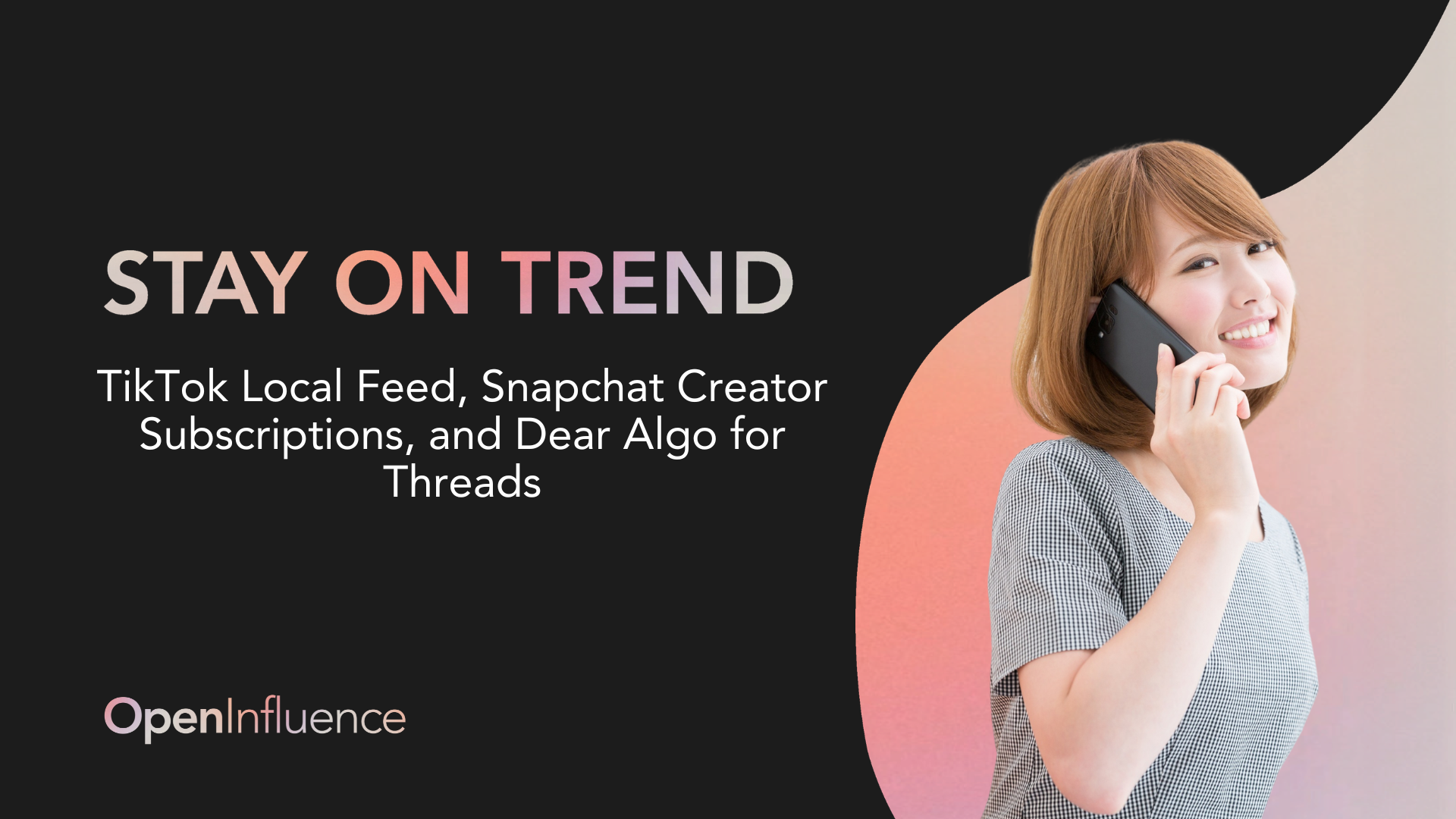 STAY ON TREND

TikTok Local Feed, Snapchat Creator Subscriptions, and Dear Algo for Threads

OpenInfluence